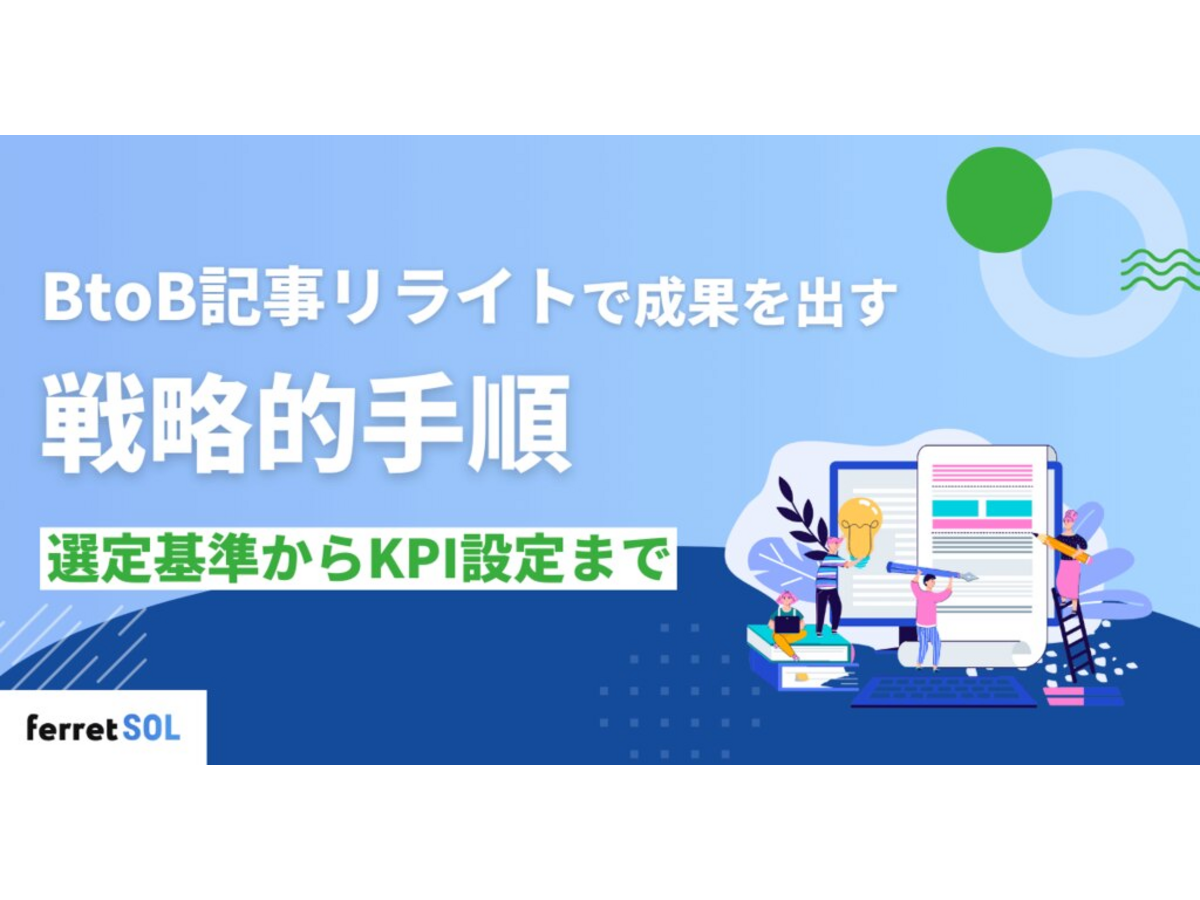 BtoB記事リライトで成果を出す

戦略的手順

選定基準からKPI設定まで

ferret SOL